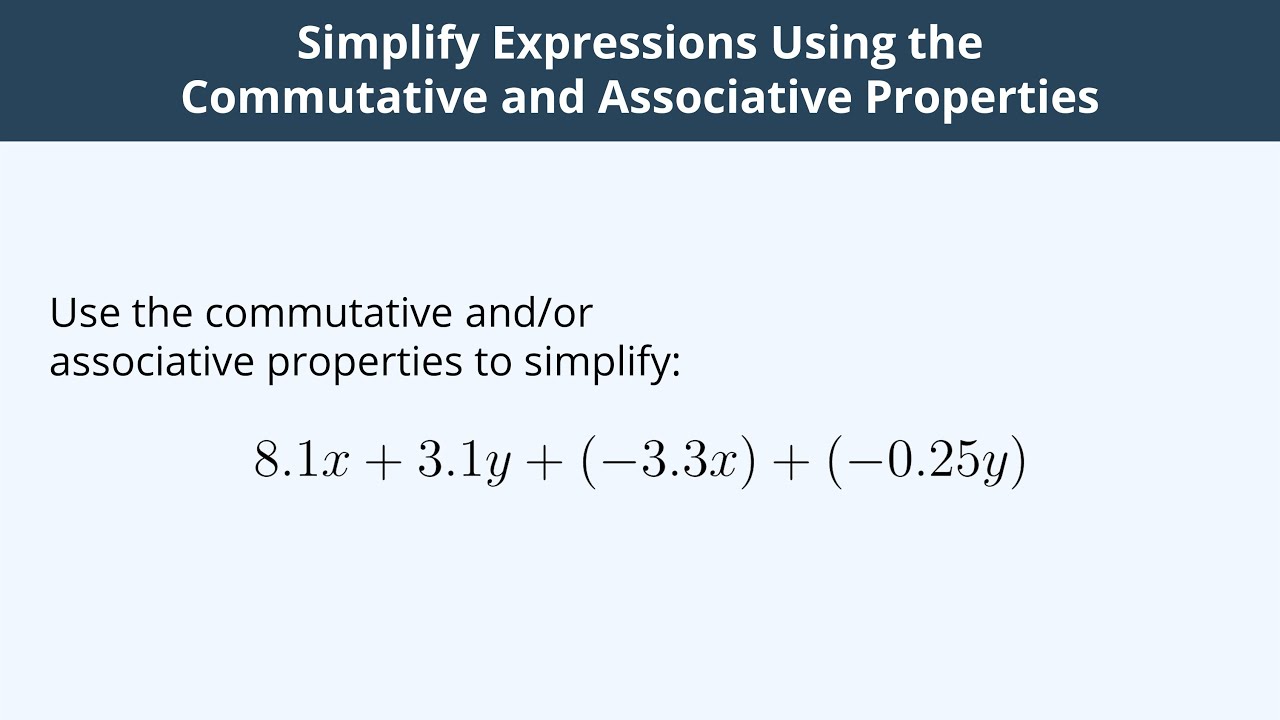 Simplify Expressions Using the Commutative and Associative Properties

Use the commutative and/or associative properties to simplify:

$8.1x + 3.1y + (-3.3x) + (-0.25y)$